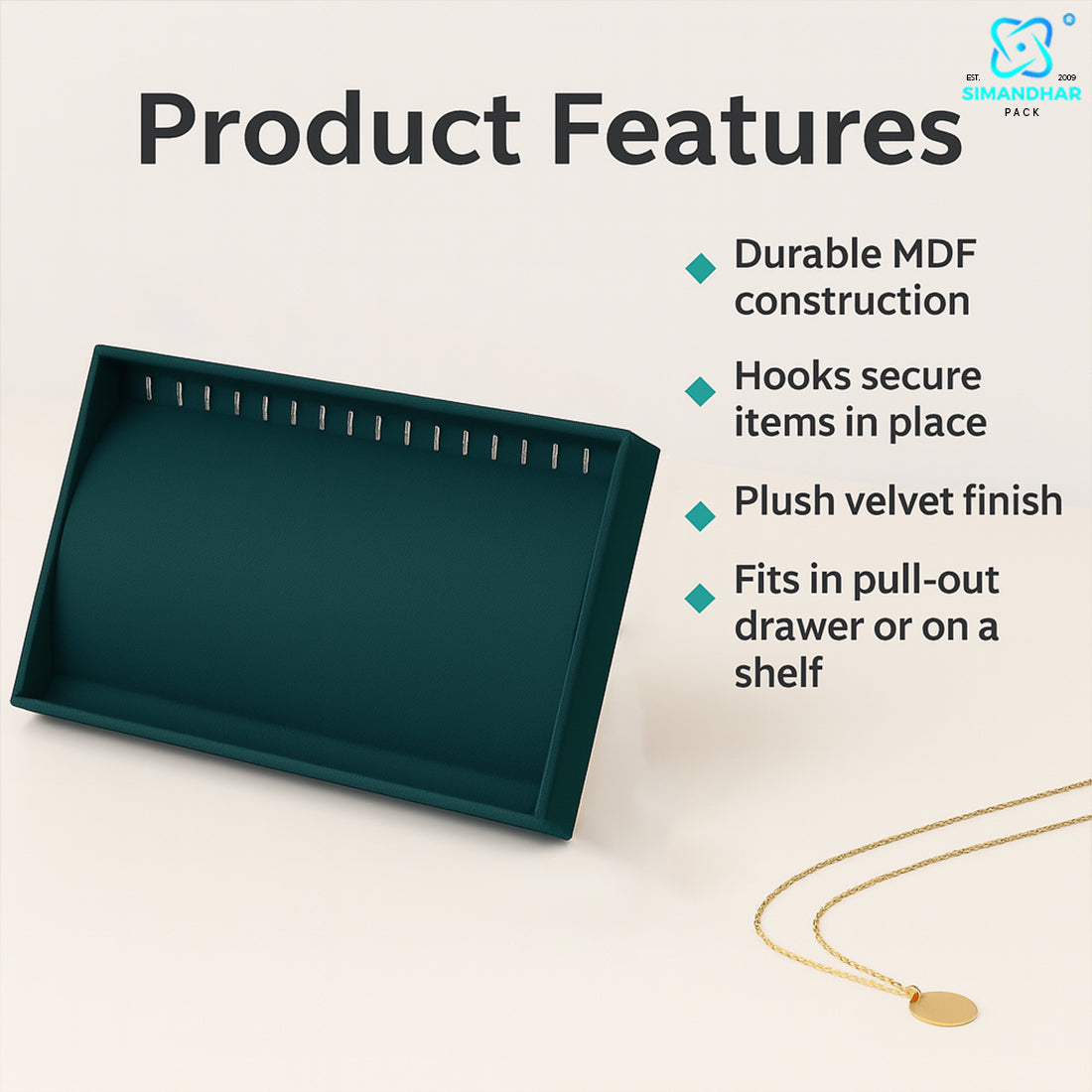 EST. 2009
SIMANDHAR
PACK

Product Features

Durable MDF construction

Hooks secure items in place

Plush velvet finish

Fits in pull-out drawer or on a shelf